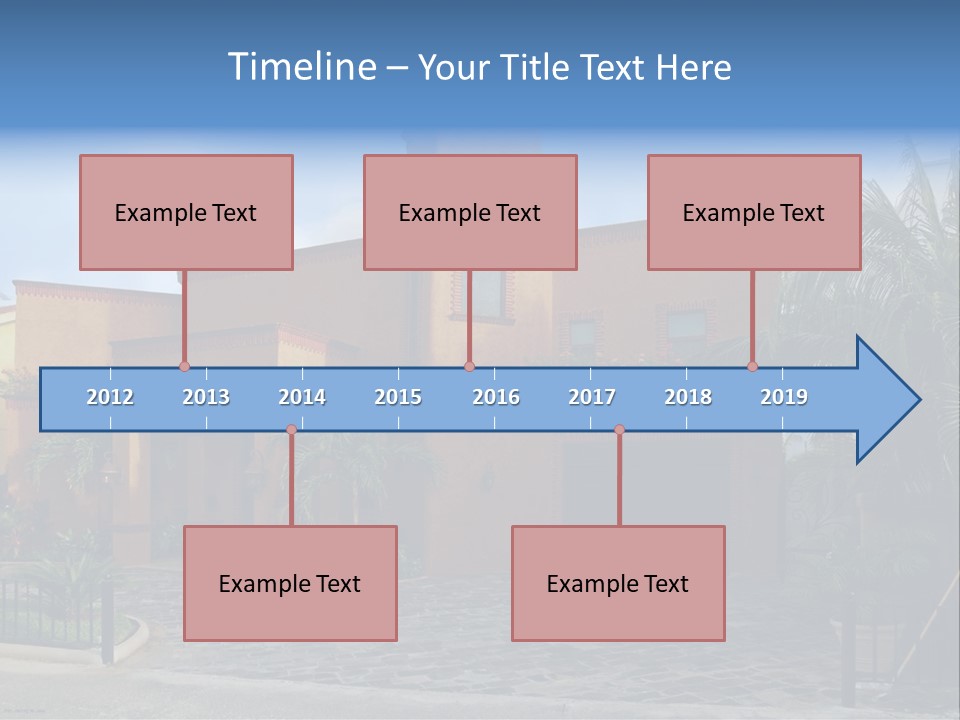 Timeline – Your Title Text Here

Example Text

Example Text

Example Text

2012 2013 2014 2015 2016 2017 2018 2019

Example Text

Example Text